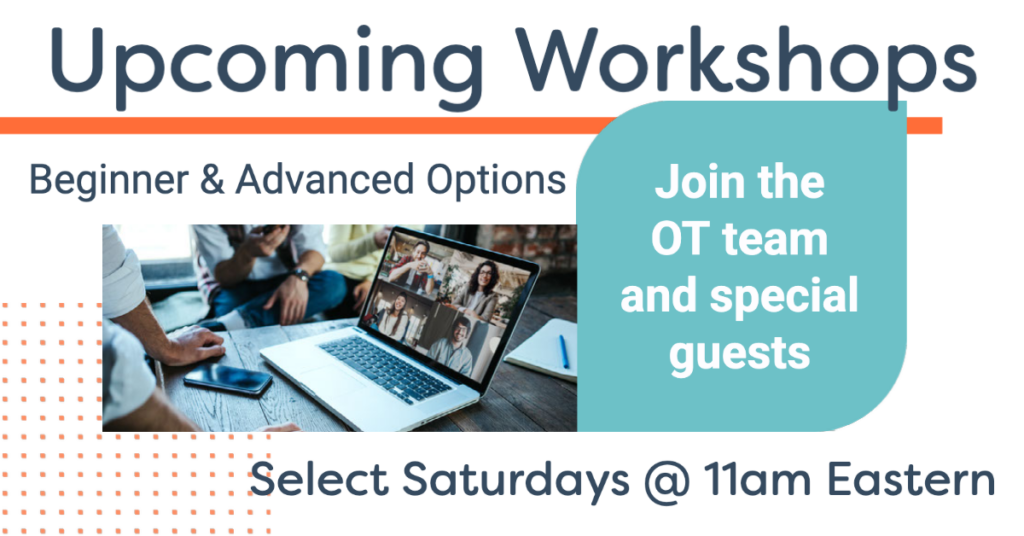 Upcoming Workshops

Beginner & Advanced Options

Join the OT team and special guests

Select Saturdays @ 11am Eastern